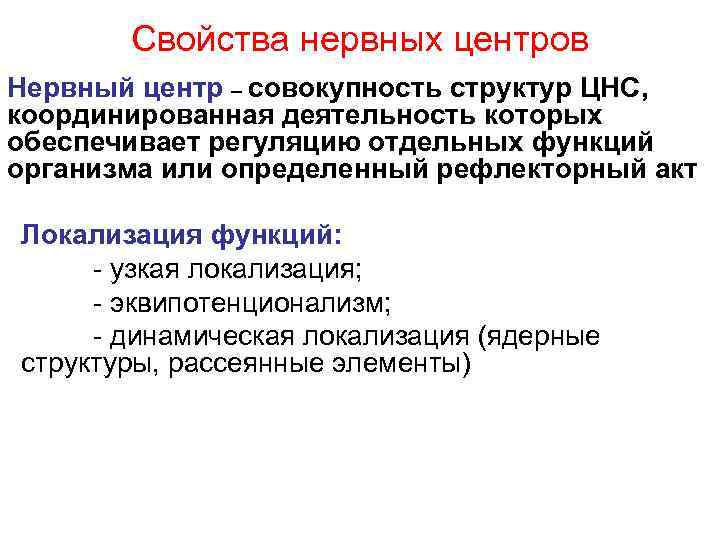 Свойства нервных центров

Нервный центр – совокупность структур ЦНС, координированная деятельность которых обеспечивает регуляцию отдельных функций организма или определенный рефлекторный акт

Локализация функций:
- узкая локализация;
- эквипотенционализм;
- динамическая локализация (ядерные структуры, рассеянные элементы)